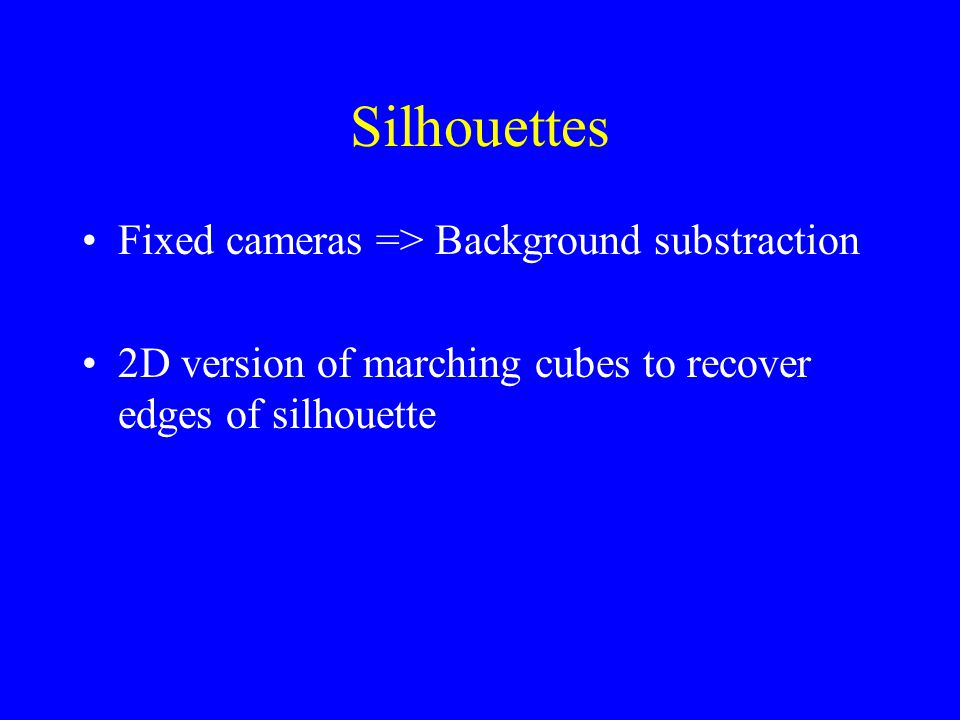 Silhouettes

• Fixed cameras => Background substraction

• 2D version of marching cubes to recover edges of silhouette